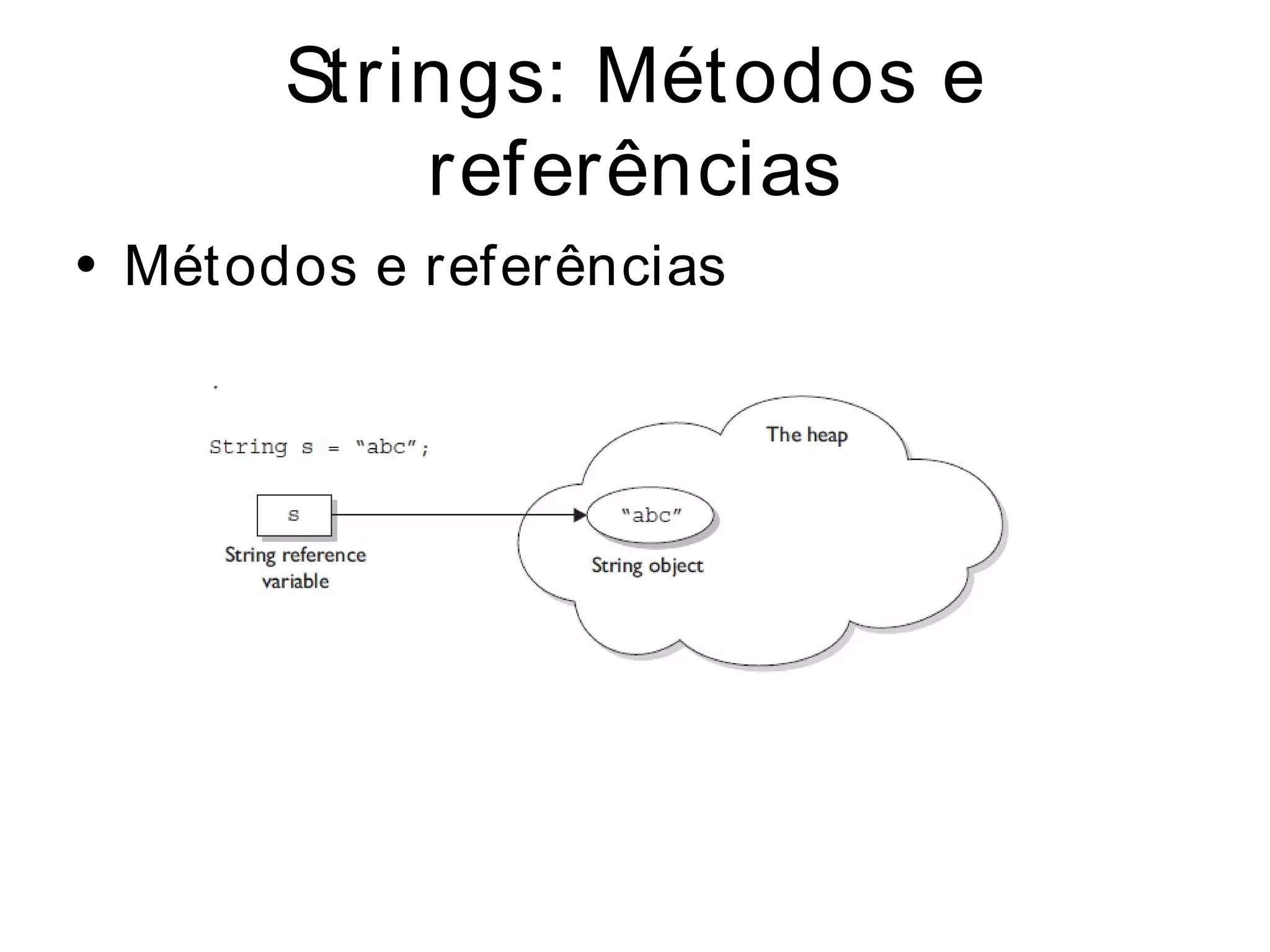 Strings: Métodos e referências

• Métodos e referências

String s = "abc";

s

String reference variable

The heap

"abc"

String object